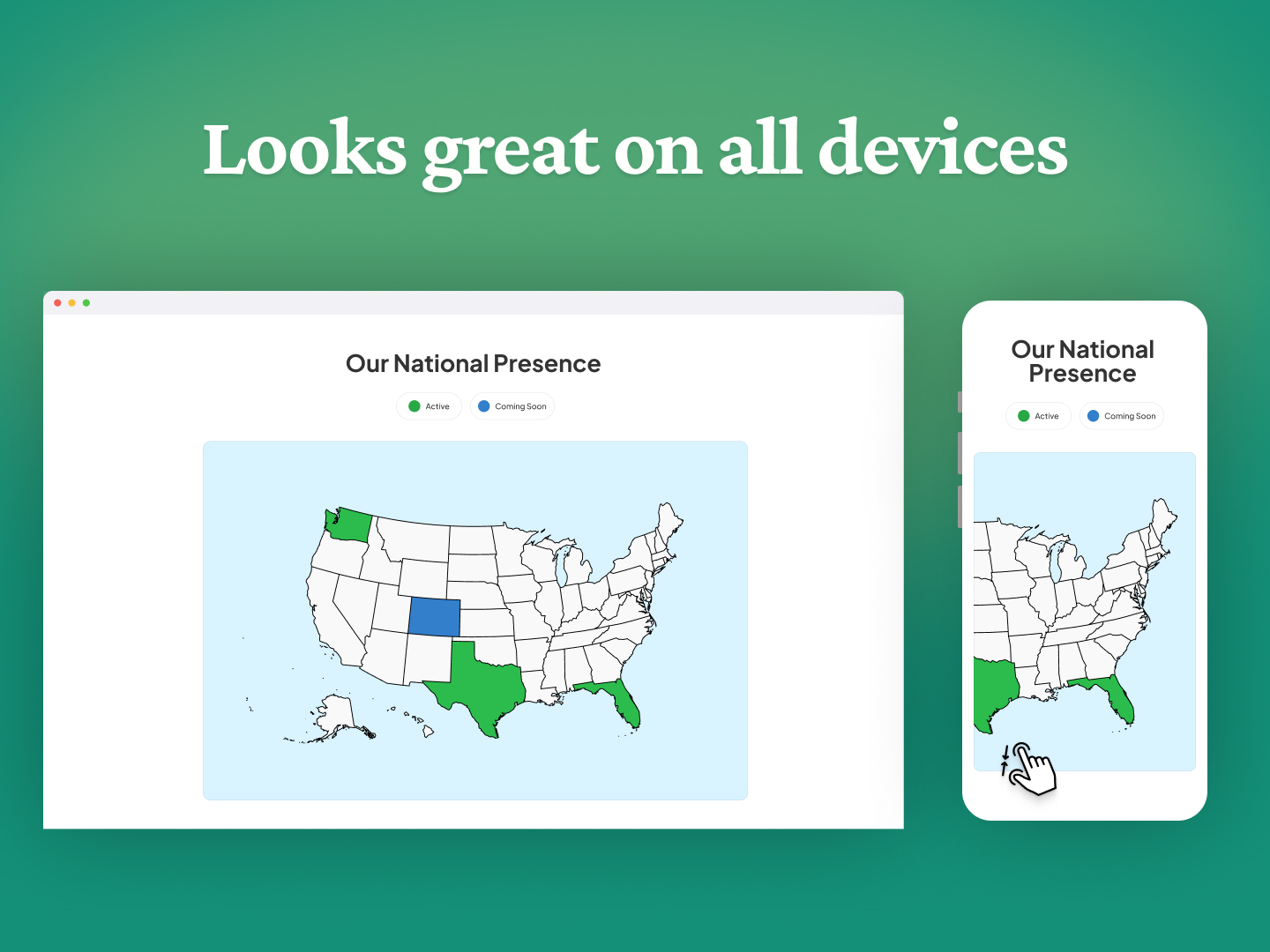 Looks great on all devices

Our National Presence

Active

Coming Soon

Our National Presence

Active

Coming Soon